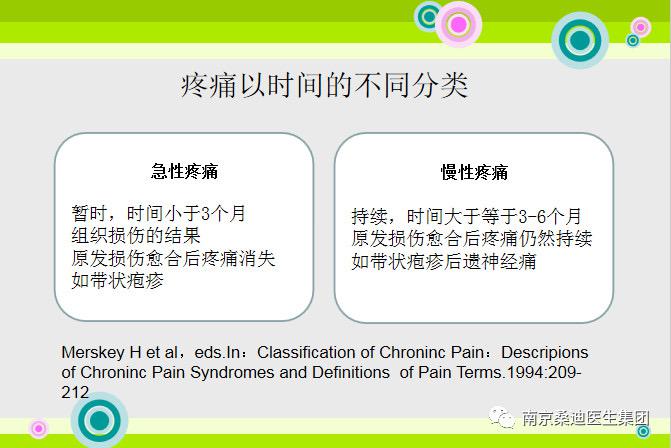 疼痛以时间的不同分类

急性疼痛

暂时，时间小于3个月
组织损伤的结果
原发损伤愈合后疼痛消失
如带状疱疹

慢性疼痛

持续，时间大于等于3-6个月
原发损伤愈合后疼痛仍然持续
如带状疱疹后遗神经痛

Merskey H et al，eds.In：Classification of Chroninc Pain：Descripions of Chroninc Pain Syndromes and Definitions of Pain Terms.1994:209-212

南京桑迪医生集团